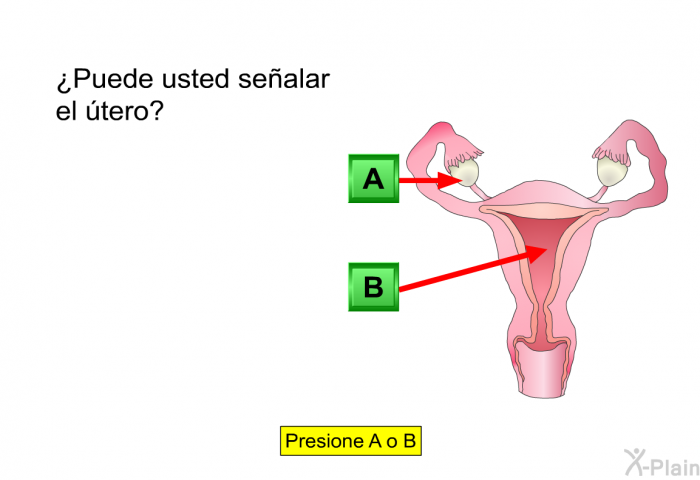 ¿Puede usted señalar el útero?

A

B

Presione A o B

X-Plain